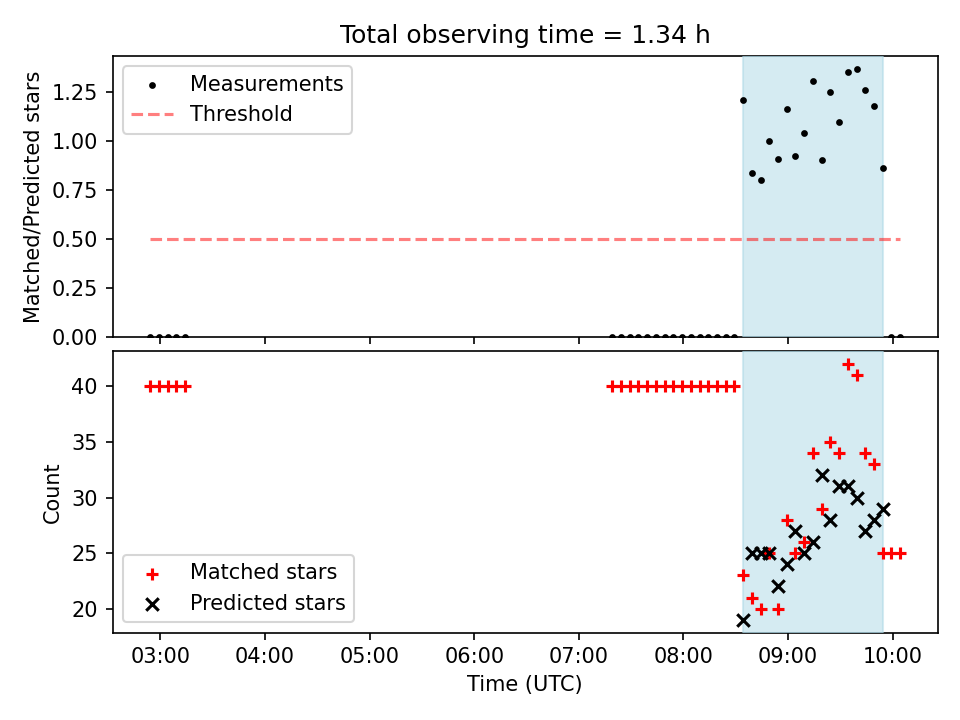 Total observing time = 1.34 h

Measurements
Threshold

Matched/Predicted stars

1.25
1.00
0.75
0.50
0.25
0.00

Count

40
35
30
25
20

Matched stars
Predicted stars

03:00
04:00
05:00
06:00
07:00
08:00
09:00
10:00

Time (UTC)